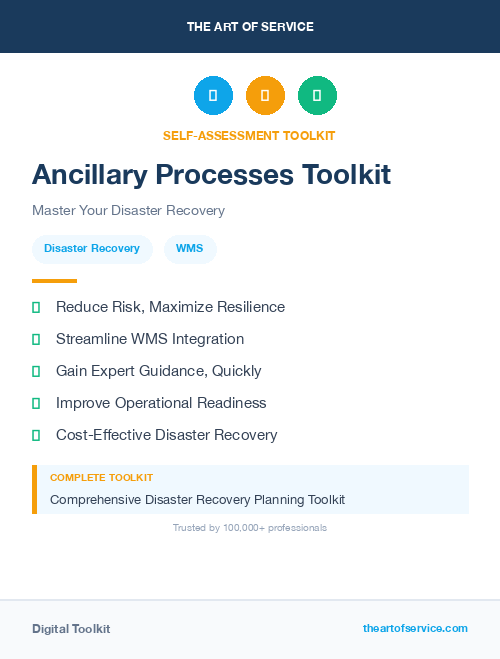 THE ART OF SERVICE

SELF-ASSESSMENT TOOLKIT

Ancillary Processes Toolkit

Master Your Disaster Recovery

Disaster Recovery
WMS

Reduce Risk, Maximize Resilience

Streamline WMS Integration

Gain Expert Guidance, Quickly

Improve Operational Readiness

Cost-Effective Disaster Recovery

COMPLETE TOOLKIT

Comprehensive Disaster Recovery Planning Toolkit

Trusted by 100,000+ professionals

Digital Toolkit
theartofservice.com